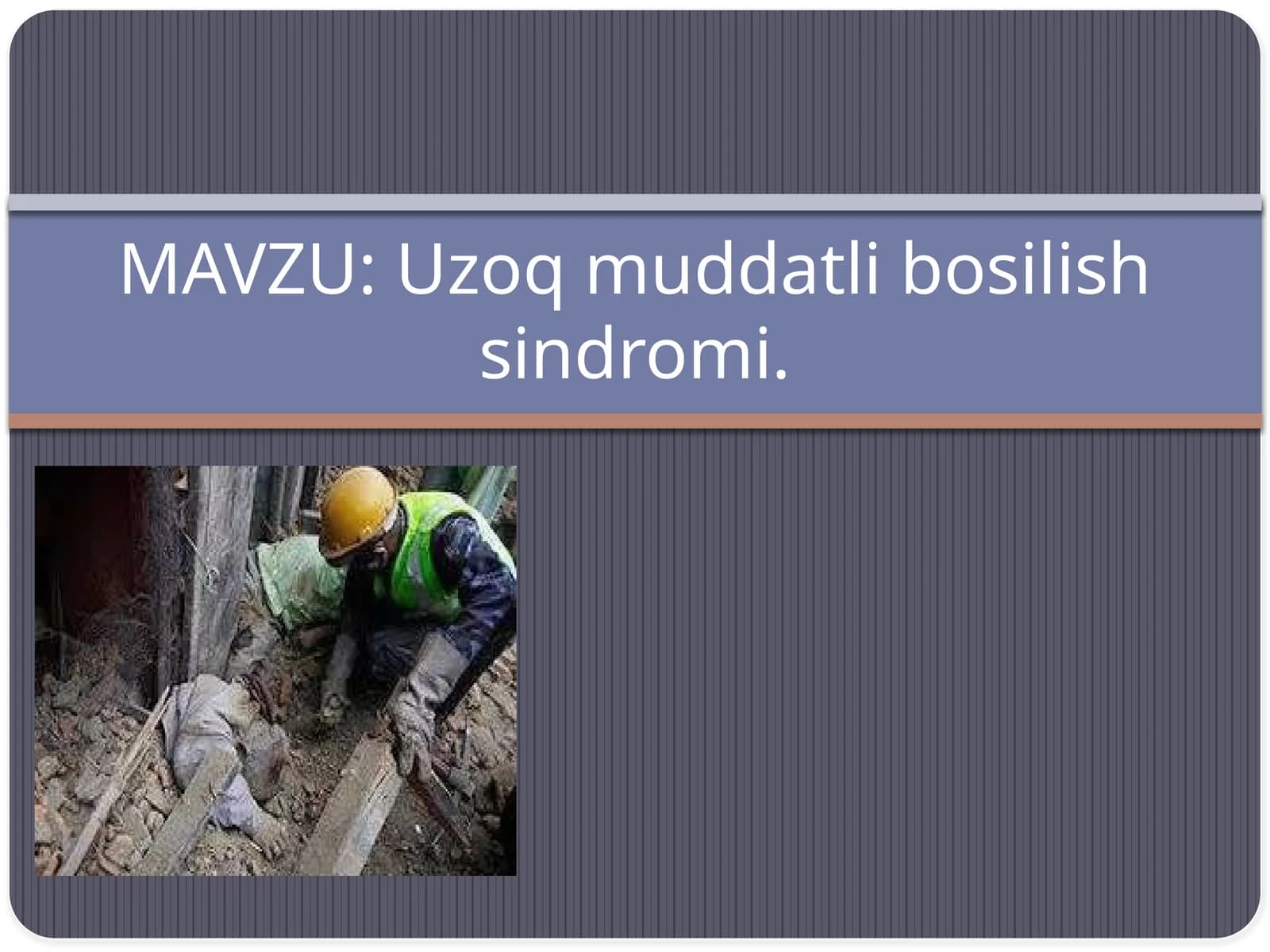 MAVZU: Uzoq muddatli bosilish sindromi.